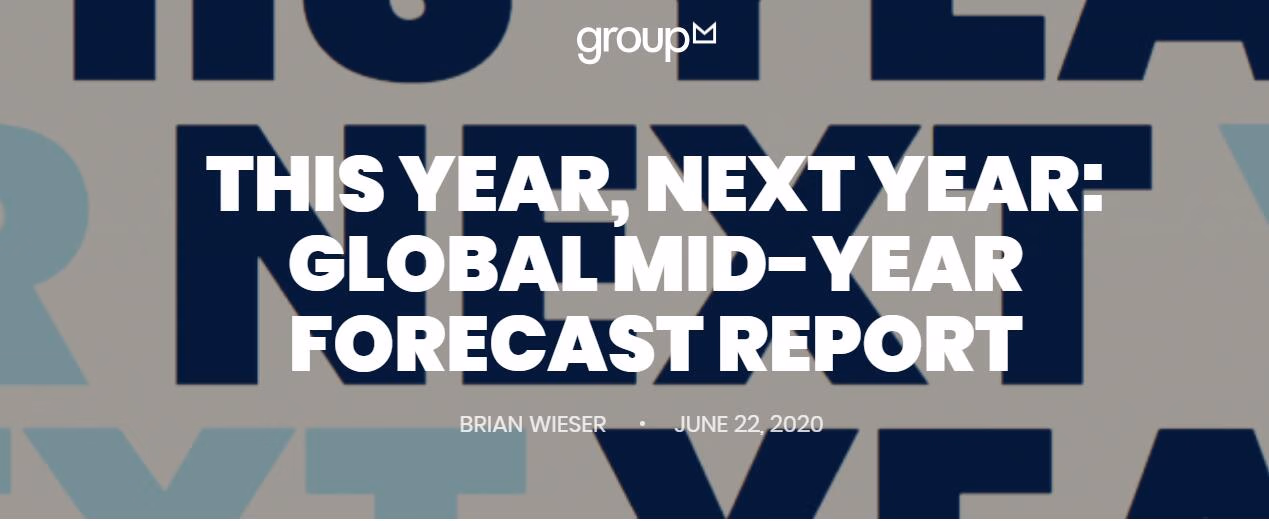 groupM

THIS YEAR, NEXT YEAR: GLOBAL MID-YEAR FORECAST REPORT

BRIAN WIESER • JUNE 22, 2020